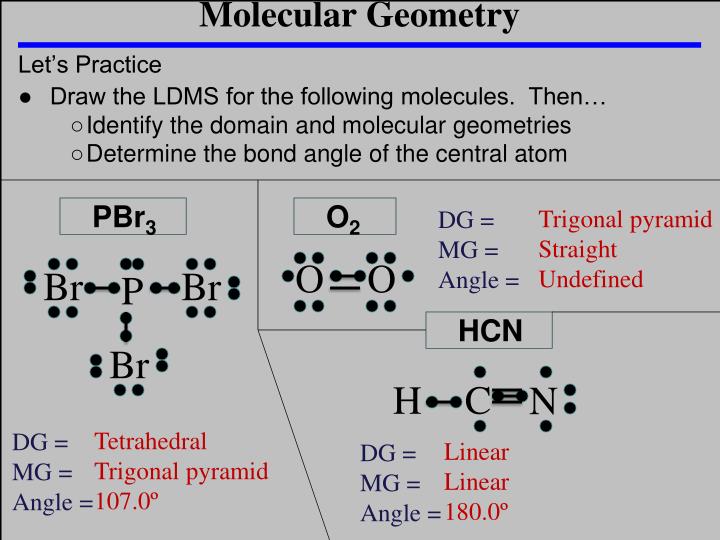 Molecular Geometry

Let's Practice

● Draw the LDMS for the following molecules. Then…
  ○ Identify the domain and molecular geometries
  ○ Determine the bond angle of the central atom

$PBr_3$

Br P Br

Br

DG = Tetrahedral
MG = Trigonal pyramid
Angle = 107.0º

$O_2$

O O

DG = Trigonal pyramid
MG = Straight
Angle = Undefined

HCN

H C N

DG = Linear
MG = Linear
Angle = 180.0º